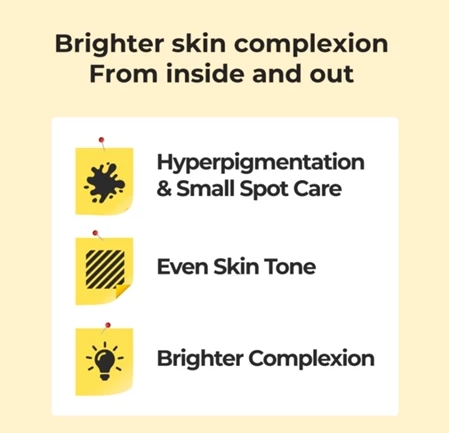 Brighter skin complexion
From inside and out

Hyperpigmentation & Small Spot Care

Even Skin Tone

Brighter Complexion